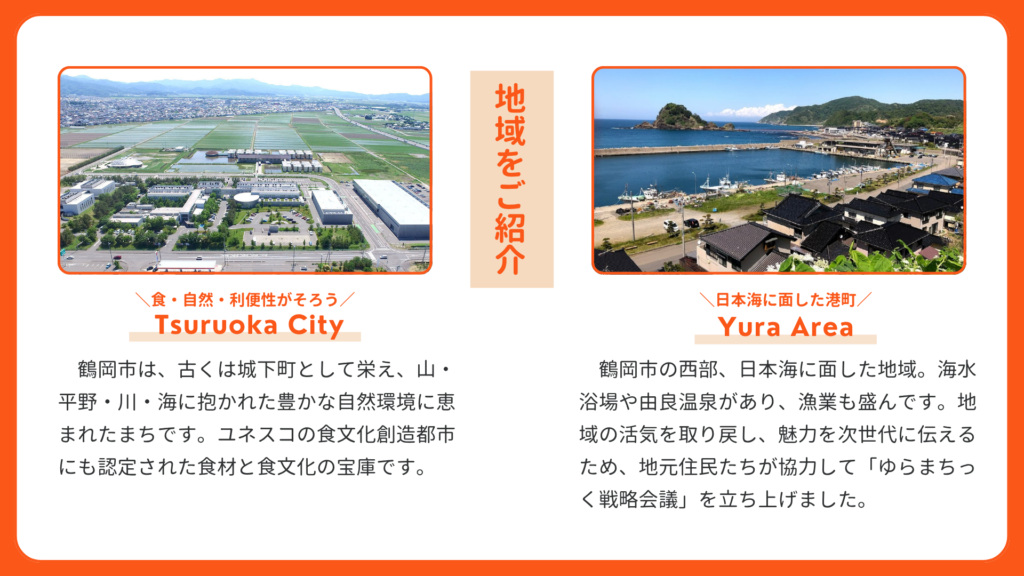 地域をご紹介

＼食・自然・利便性がそろう／
Tsuruoka City

鶴岡市は、古くは城下町として栄え、山・平野・川・海に抱かれた豊かな自然環境に恵まれたまちです。ユネスコの食文化創造都市にも認定された食材と食文化の宝庫です。

＼日本海に面した港町／
Yura Area

鶴岡市の西部、日本海に面した地域。海水浴場や由良温泉があり、漁業も盛んです。地域の活気を取り戻し、魅力を次世代に伝えるため、地元住民たちが協力して「ゆらまちっく戦略会議」を立ち上げました。